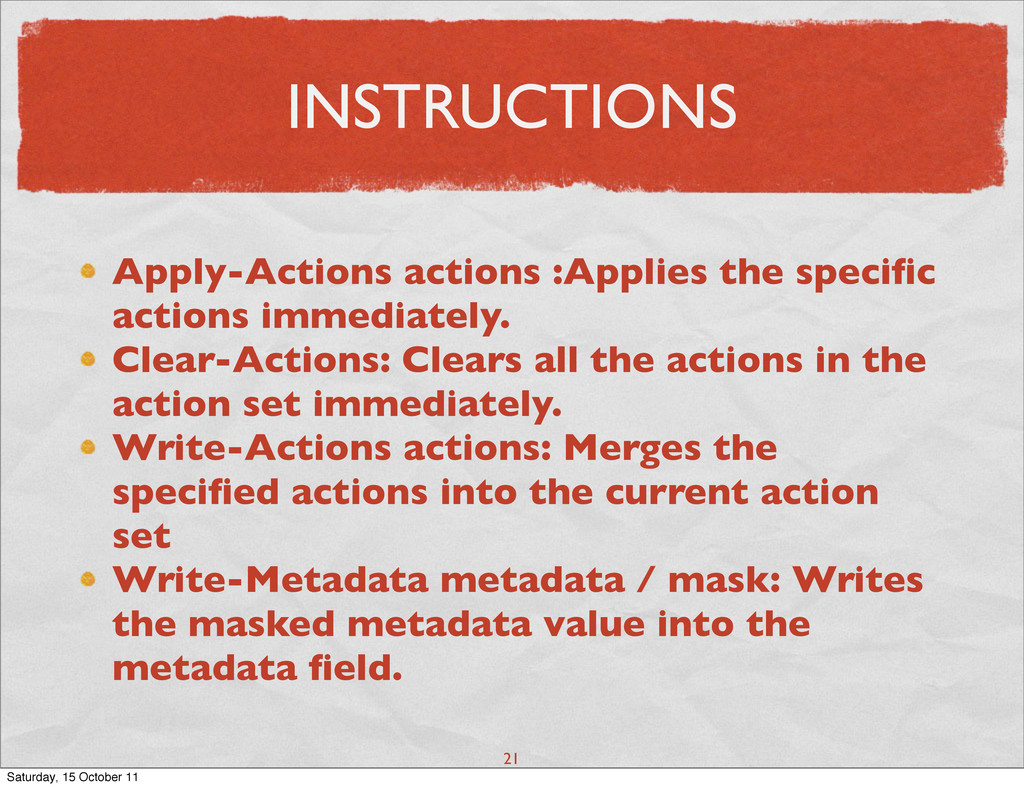 INSTRUCTIONS

Apply-Actions actions :Applies the specific actions immediately.

Clear-Actions: Clears all the actions in the action set immediately.

Write-Actions actions: Merges the specified actions into the current action set

Write-Metadata metadata / mask: Writes the masked metadata value into the metadata field.

21

Saturday, 15 October 11